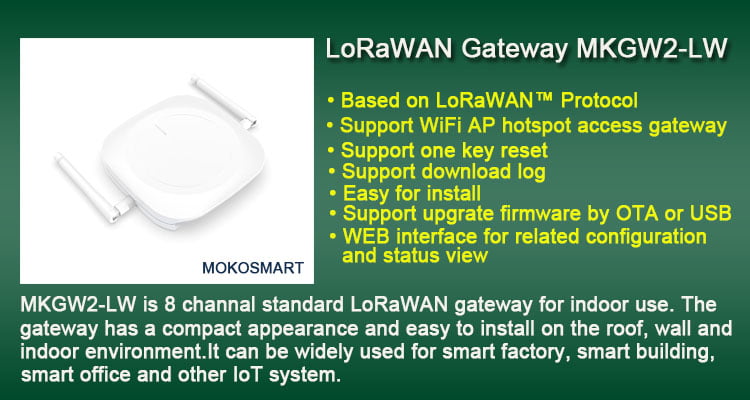 MOKOSMART

LoRaWAN Gateway MKGW2-LW

• Based on LoRaWAN™ Protocol
• Support WiFi AP hotspot access gateway
• Support one key reset
• Support download log
• Easy for install
• Support upgrate firmware by OTA or USB
• WEB interface for related configuration and status view

MKGW2-LW is 8 channal standard LoRaWAN gateway for indoor use. The gateway has a compact appearance and easy to install on the roof, wall and indoor environment.It can be widely used for smart factory, smart building, smart office and other IoT system.